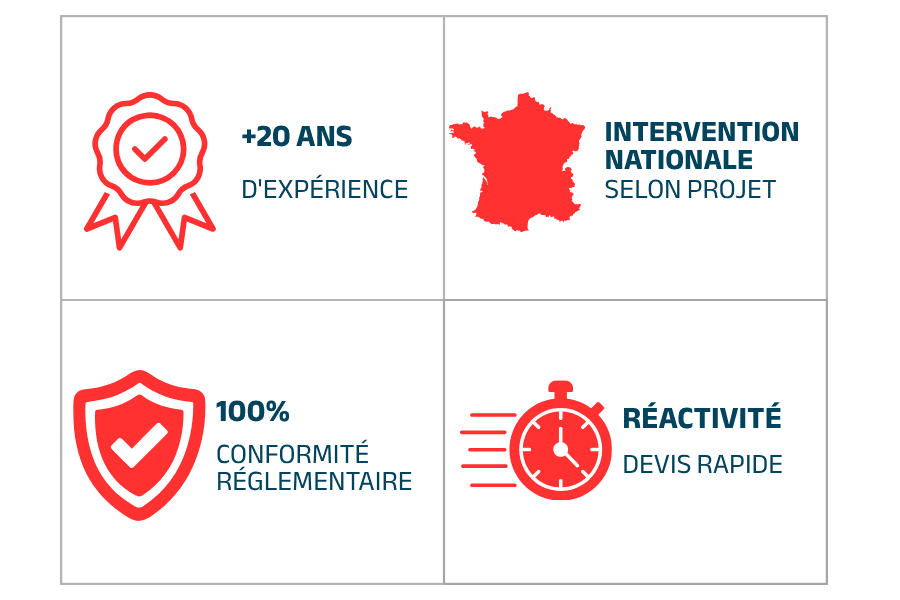 +20 ANS

D'EXPÉRIENCE

INTERVENTION NATIONALE
SELON PROJET

100%

CONFORMITÉ RÉGLEMENTAIRE

RÉACTIVITÉ

DEVIS RAPIDE